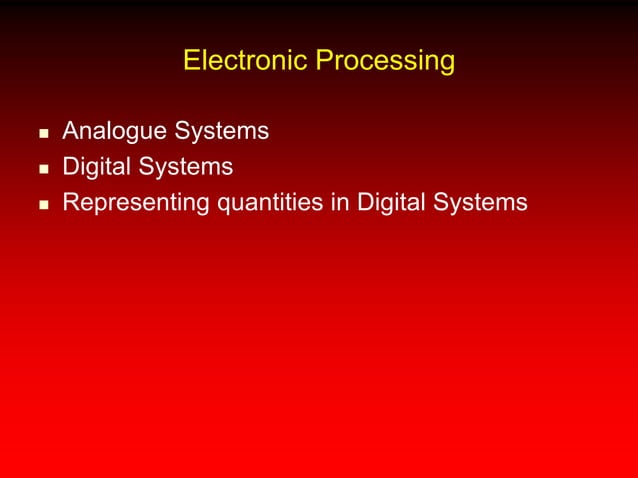 Electronic Processing

- Analogue Systems
- Digital Systems
- Representing quantities in Digital Systems